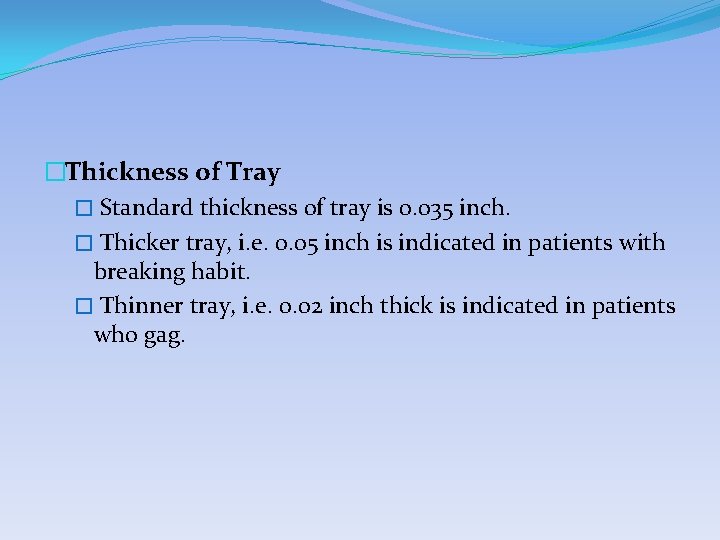 □Thickness of Tray

□ Standard thickness of tray is 0.035 inch.

□ Thicker tray, i.e. 0.05 inch is indicated in patients with breaking habit.

□ Thinner tray, i.e. 0.02 inch thick is indicated in patients who gag.